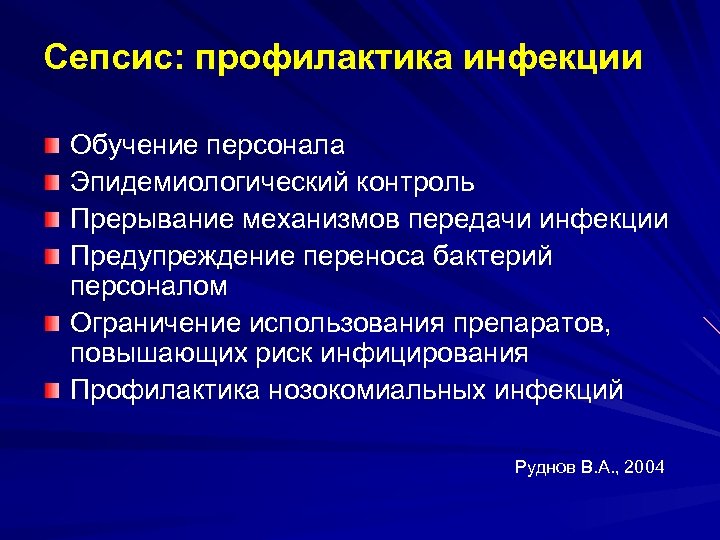 Сепсис: профилактика инфекции

Обучение персонала
Эпидемиологический контроль
Прерывание механизмов передачи инфекции
Предупреждение переноса бактерий персоналом
Ограничение использования препаратов, повышающих риск инфицирования
Профилактика нозокомиальных инфекций

Руднов В.А., 2004